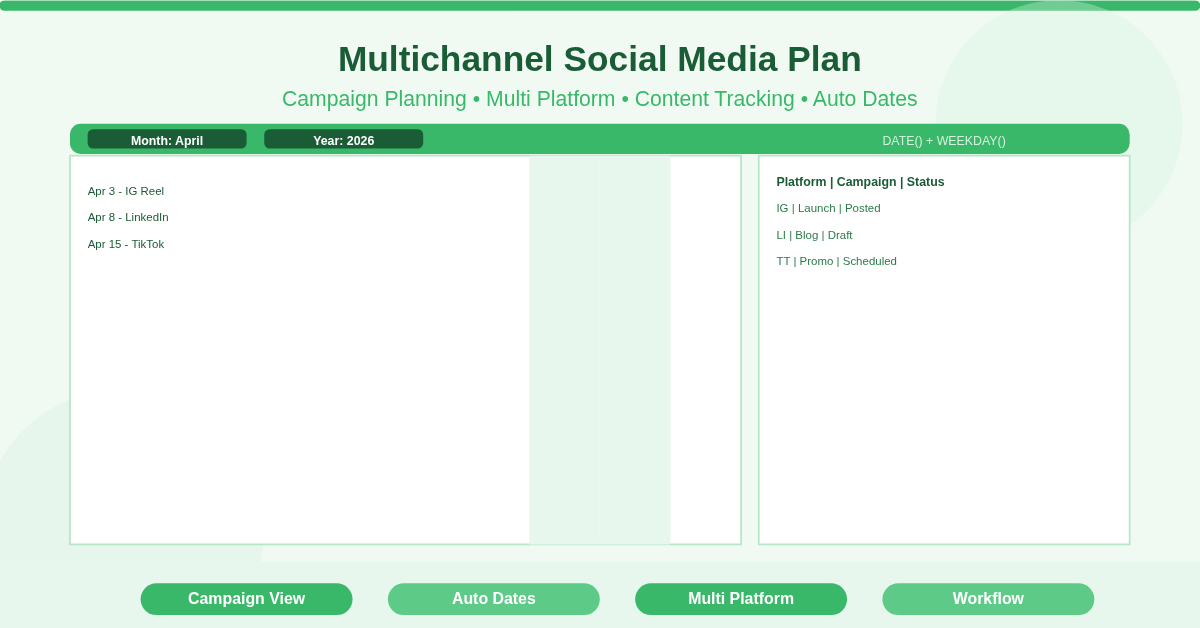 Multichannel Social Media Plan

Campaign Planning • Multi Platform • Content Tracking • Auto Dates

Month: April

Year: 2026

DATE() + WEEKDAY()

Apr 3 - IG Reel

Apr 8 - LinkedIn

Apr 15 - TikTok

Platform | Campaign | Status

IG | Launch | Posted

LI | Blog | Draft

TT | Promo | Scheduled

Campaign View

Auto Dates

Multi Platform

Workflow